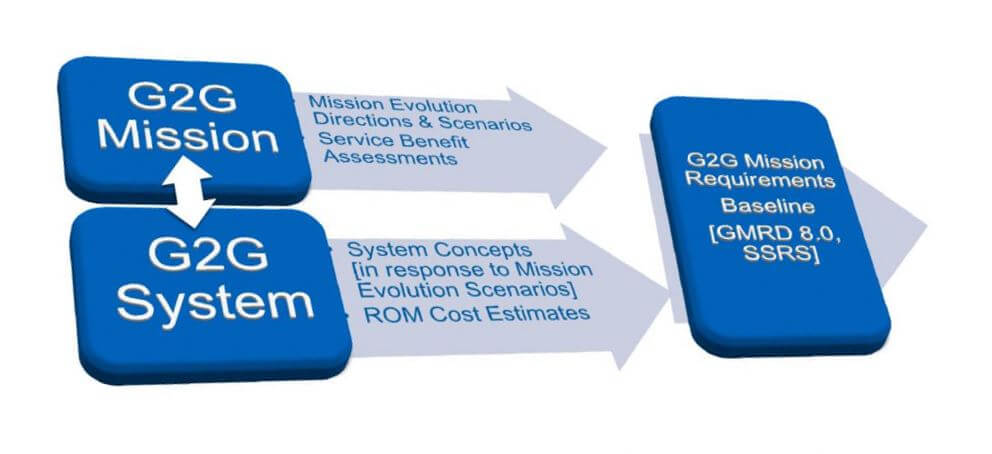 G2G Mission

Mission Evolution Directions & Scenarios

Service Benefit Assessments

G2G System

System Concepts [in response to Mission Evolution Scenarios]

ROM Cost Estimates

G2G Mission Requirements

Baseline

[GMRD 8.0, SSRS]